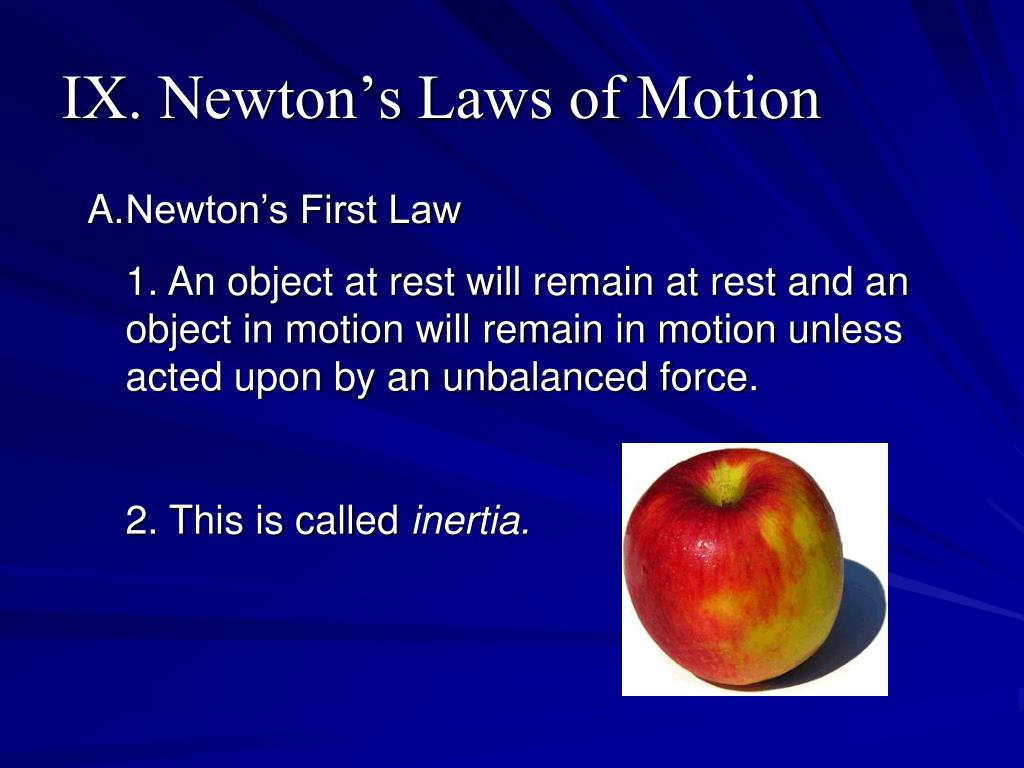 IX. Newton’s Laws of Motion

A.Newton’s First Law

1. An object at rest will remain at rest and an object in motion will remain in motion unless acted upon by an unbalanced force.

2. This is called inertia.